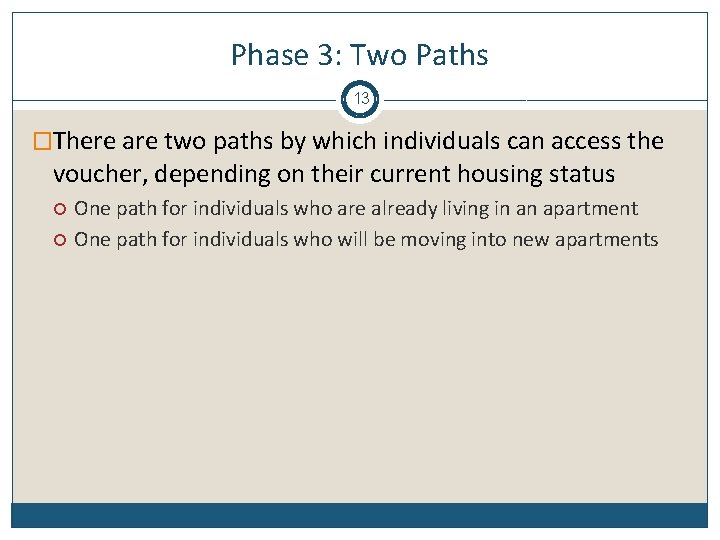 Phase 3: Two Paths

13

There are two paths by which individuals can access the voucher, depending on their current housing status

One path for individuals who are already living in an apartment

One path for individuals who will be moving into new apartments